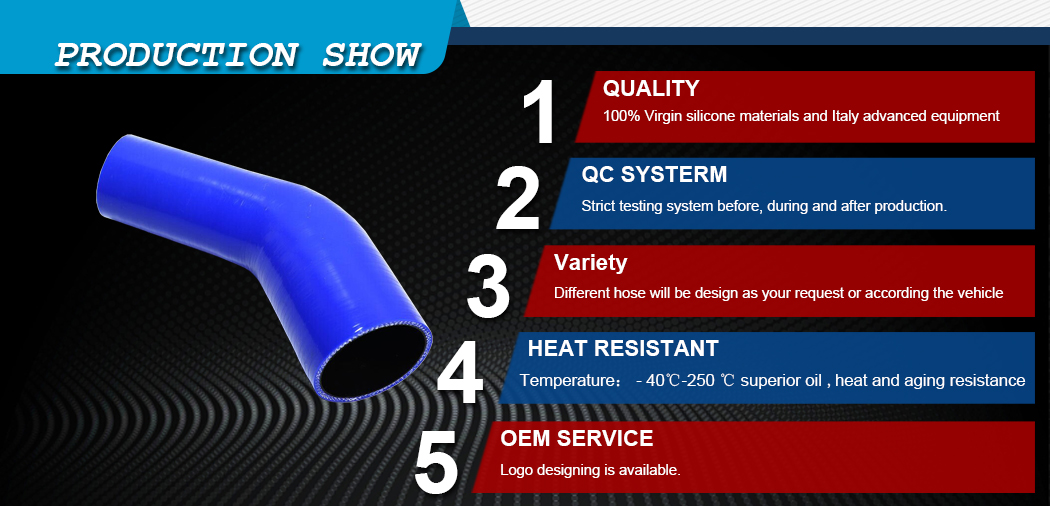 PRODUCTION SHOW

1
QUALITY
100% Virgin silicone materials and Italy advanced equipment

2
QC SYSTERM
Strict testing system before, during and after production.

3
Variety
Different hose will be design as your request or according the vehicle

4
HEAT RESISTANT
Temperature： - 40℃-250 ℃ superior oil , heat and aging resistance

5
OEM SERVICE
Logo designing is available.